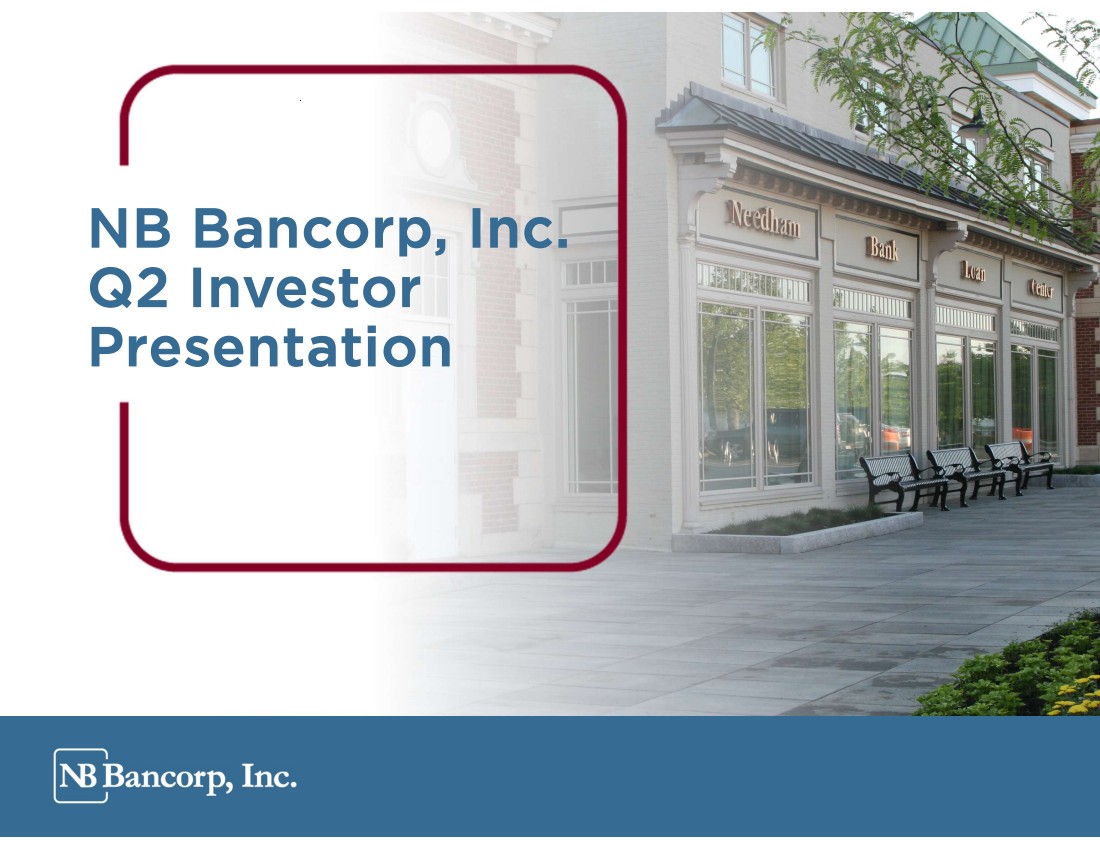 NB Bancorp, Inc.
Q2 Investor
Presentation

Needham Bank Loan Center

NB Bancorp, Inc.